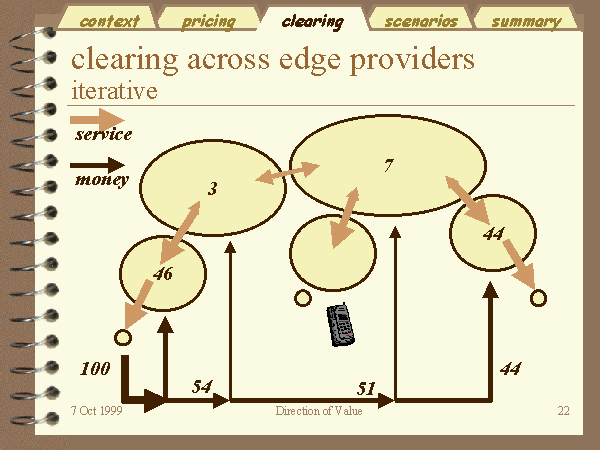 context pricing clearing scenarios summary

clearing across edge providers
iterative

service
money

3
7
46
44

100
54
51
44

7 Oct 1999 Direction of Value 22